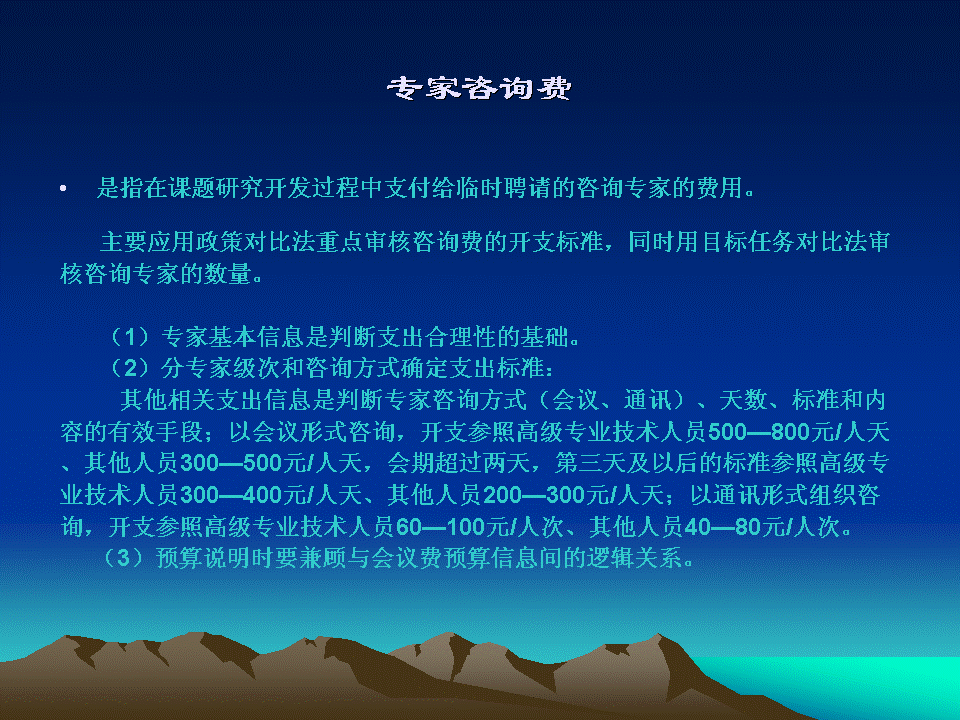 专家咨询费

• 是指在课题研究开发过程中支付给临时聘请的咨询专家的费用。

主要应用政策对比法重点审核咨询费的开支标准，同时用目标任务对比法审核咨询专家的数量。

（1）专家基本信息是判断支出合理性的基础。
（2）分专家级次和咨询方式确定支出标准：
其他相关支出信息是判断专家咨询方式（会议、通讯）、天数、标准和内容的有效手段；以会议形式咨询，开支参照高级专业技术人员500—800元/人天、其他人员300—500元/人天，会期超过两天，第三天及以后的标准参照高级专业技术人员300—400元/人天、其他人员200—300元/人天；以通讯形式组织咨询，开支参照高级专业技术人员60—100元/人次、其他人员40—80元/人次。
（3）预算说明时要兼顾与会议费预算信息间的逻辑关系。